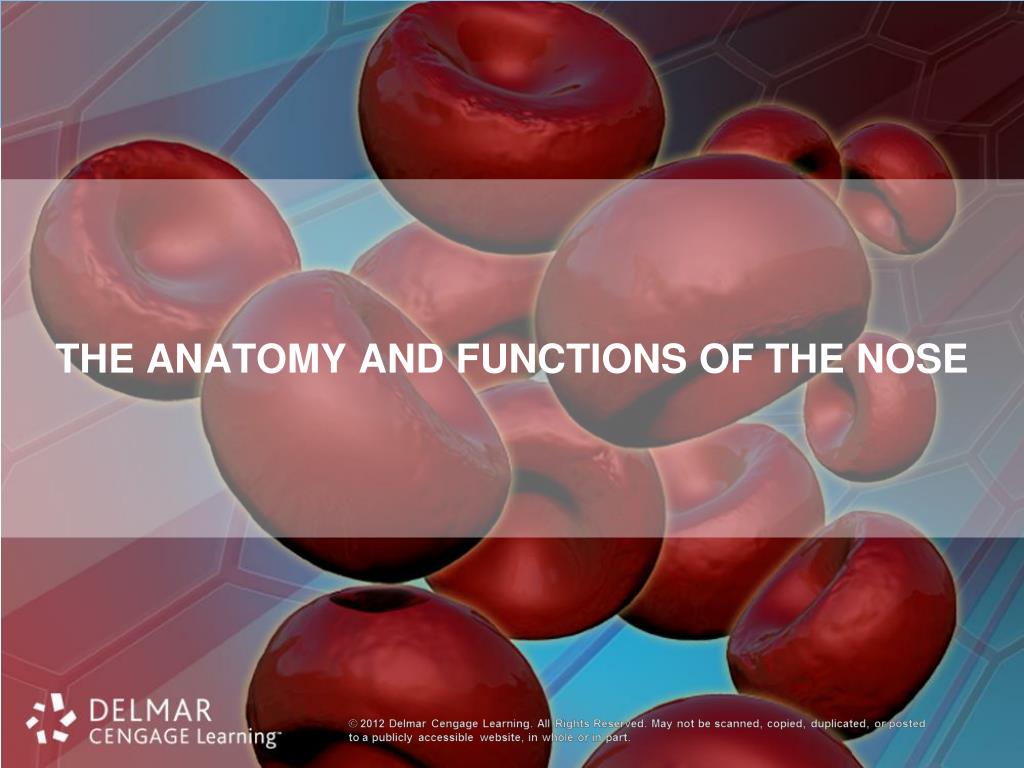 THE ANATOMY AND FUNCTIONS OF THE NOSE

DELMAR
CENGAGE Learning™

© 2012 Delmar Cengage Learning. All Rights Reserved. May not be scanned, copied, duplicated, or posted to a publicly accessible website, in whole or in part.